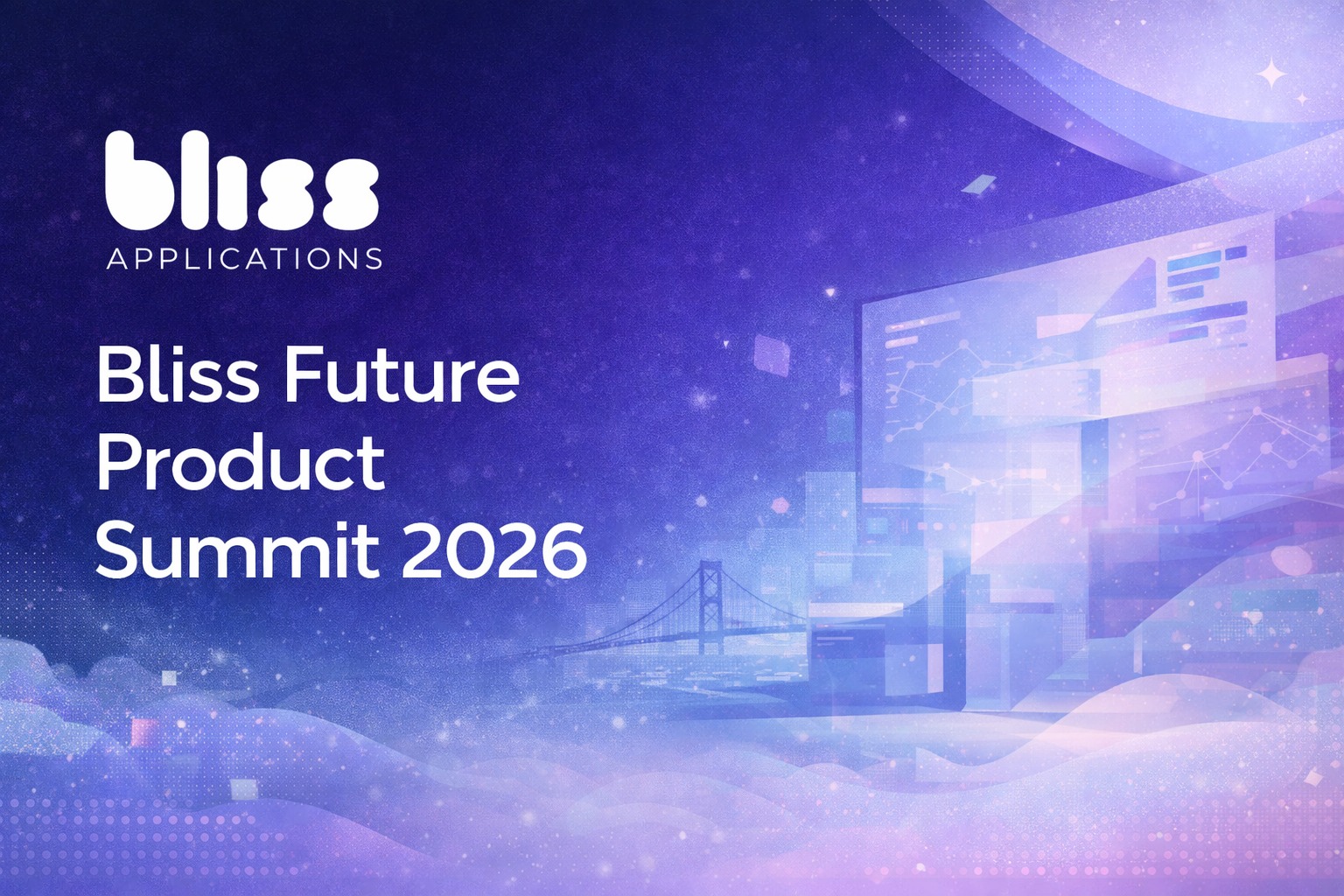 bliss
APPLICATIONS

Bliss Future Product Summit 2026